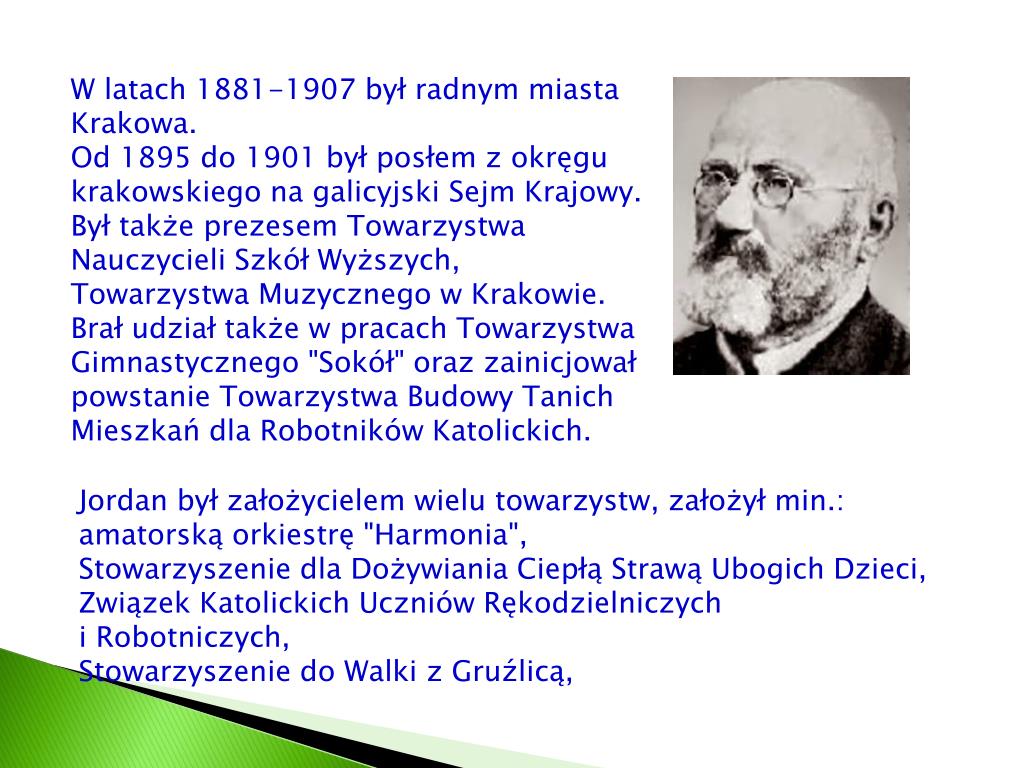 W latach 1881-1907 był radnym miasta Krakowa.
Od 1895 do 1901 był posłem z okręgu krakowskiego na galicyjski Sejm Krajowy.
Był także prezesem Towarzystwa Nauczycieli Szkół Wyższych, Towarzystwa Muzycznego w Krakowie.
Brał udział także w pracach Towarzystwa Gimnastycznego "Sokół" oraz zainicjował powstanie Towarzystwa Budowy Tanich Mieszkań dla Robotników Katolickich.

Jordan był założycielem wielu towarzystw, założył min.:
amatorską orkiestrę "Harmonia",
Stowarzyszenie dla Dożywiania Ciepłą Strawą Ubogich Dzieci,
Związek Katolickich Uczniów Rękodzielniczych i Robotniczych,
Stowarzyszenie do Walki z Gruźlicą,